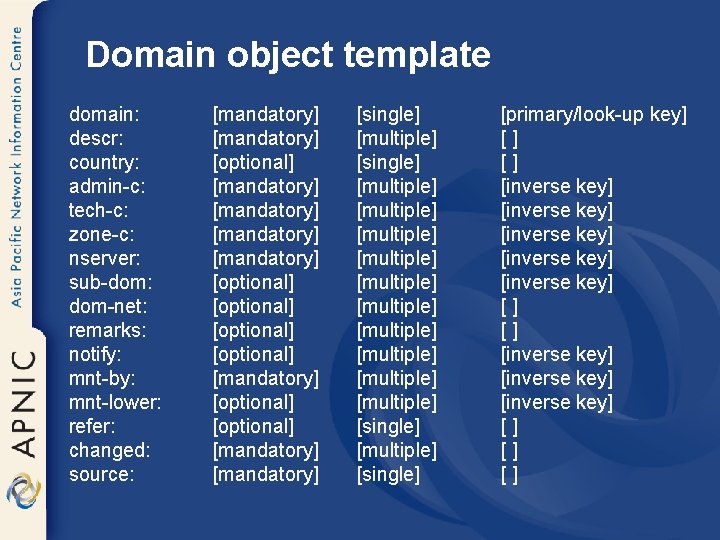 Asia Pacific Network Information Centre

APNIC

Domain object template

| | | | |
|---|---|---|---|
| domain: | [mandatory] | [single] | [primary/look-up key] |
| descr: | [mandatory] | [multiple] | [ ] |
| country: | [optional] | [single] | [ ] |
| admin-c: | [mandatory] | [multiple] | [inverse key] |
| tech-c: | [mandatory] | [multiple] | [inverse key] |
| zone-c: | [mandatory] | [multiple] | [inverse key] |
| nserver: | [mandatory] | [multiple] | [inverse key] |
| sub-dom: | [optional] | [multiple] | [inverse key] |
| dom-net: | [optional] | [multiple] | [ ] |
| remarks: | [optional] | [multiple] | [ ] |
| notify: | [optional] | [multiple] | [inverse key] |
| mnt-by: | [mandatory] | [multiple] | [inverse key] |
| mnt-lower: | [optional] | [multiple] | [inverse key] |
| refer: | [optional] | [single] | [ ] |
| changed: | [mandatory] | [multiple] | [ ] |
| source: | [mandatory] | [single] | [ ] |